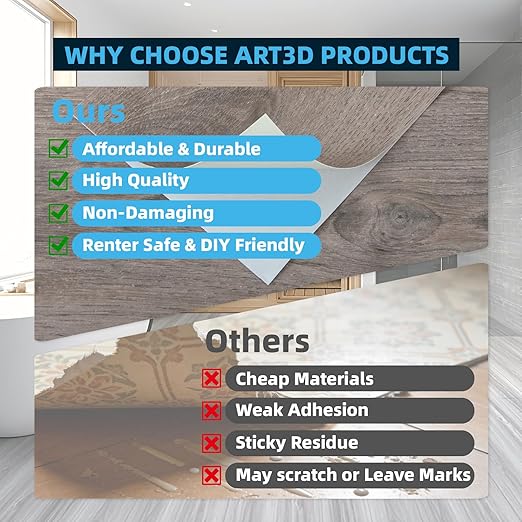 WHY CHOOSE ART3D PRODUCTS

Ours

Affordable & Durable

High Quality

Non-Damaging

Renter Safe & DIY Friendly

Others

Cheap Materials

Weak Adhesion

Sticky Residue

May scratch or Leave Marks